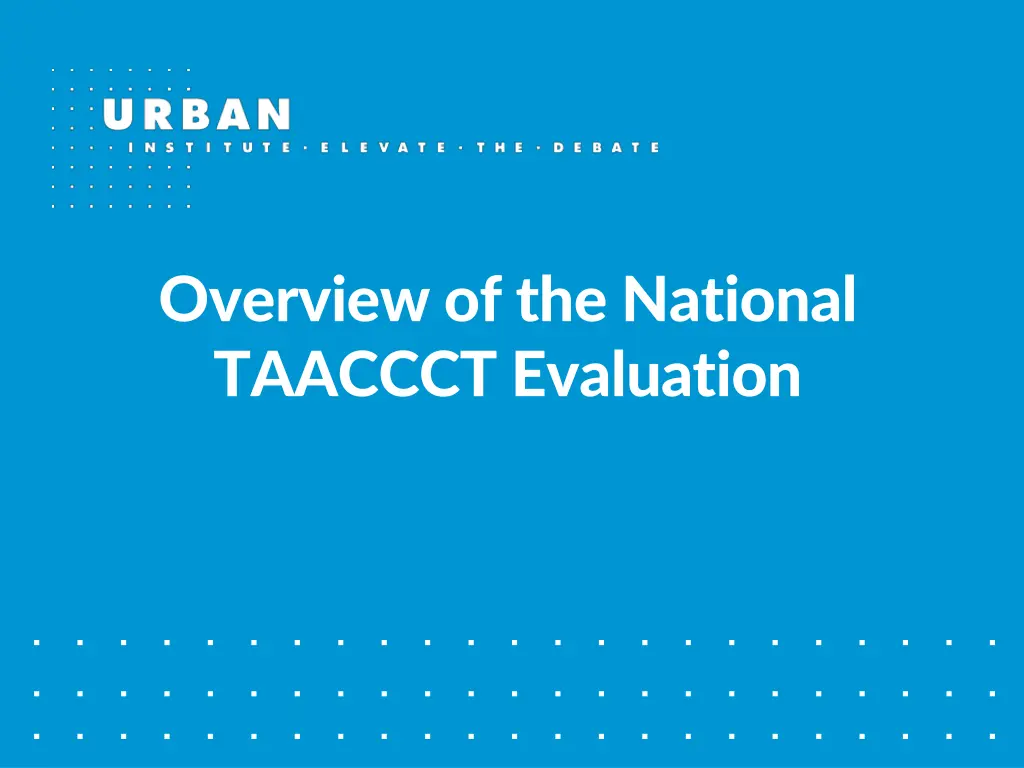 URBAN
INSTITUTE · ELEVATE · THE · DEBATE

Overview of the National TAACCCT Evaluation